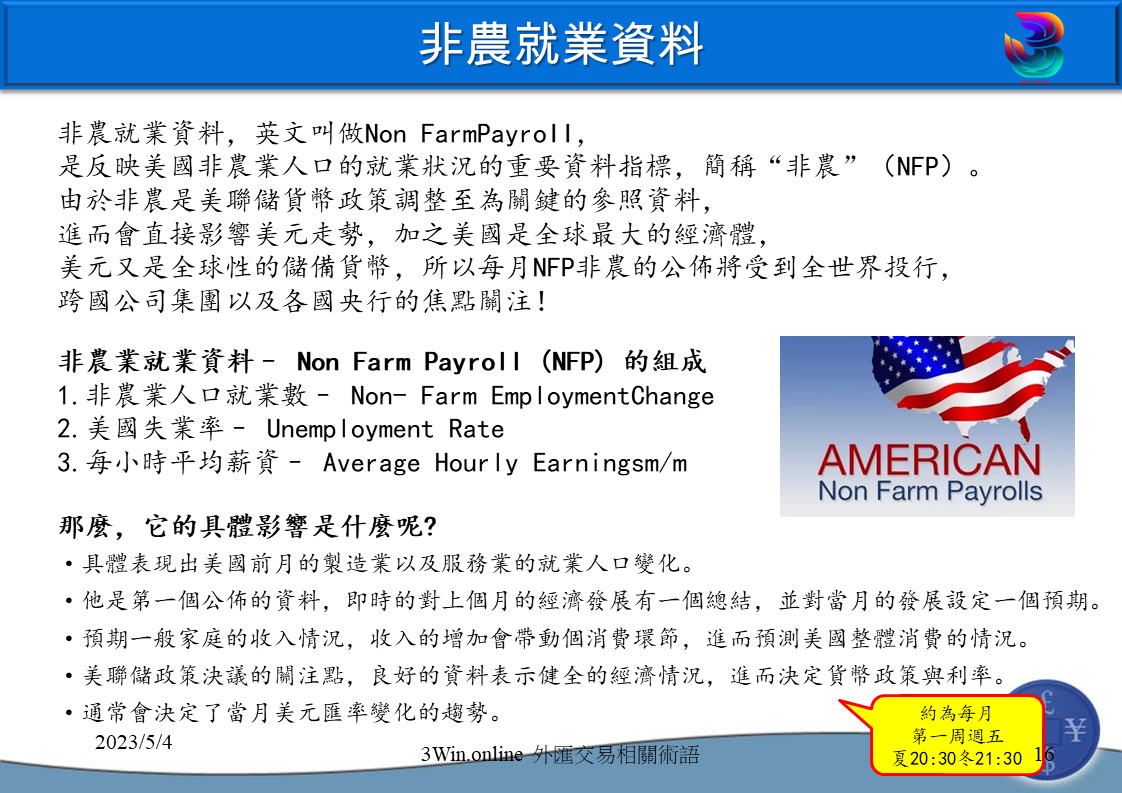 非農就業資料

非農就業資料，英文叫做Non FarmPayroll，
是反映美國非農業人口的就業狀況的重要資料指標，簡稱“非農”（NFP）。
由於非農是美聯儲貨幣政策調整至為關鍵的參照資料，
進而會直接影響美元走勢，加之美國是全球最大的經濟體，
美元又是全球性的儲備貨幣，所以每月NFP非農的公佈將受到全世界投行，
跨國公司集團以及各國央行的焦點關注！

非農業就業資料－ Non Farm Payroll (NFP) 的組成
1.非農業人口就業數－ Non- Farm EmploymentChange
2.美國失業率－ Unemployment Rate
3.每小時平均薪資－ Average Hourly Earningsm/m

AMERICAN
Non Farm Payrolls

那麼，它的具體影響是什麼呢?
• 具體表現出美國前月的製造業以及服務業的就業人口變化。
• 他是第一個公佈的資料，即時的對上個月的經濟發展有一個總結，並對當月的發展設定一個預期。
• 預期一般家庭的收入情況，收入的增加會帶動個消費環節，進而預測美國整體消費的情況。
• 美聯儲政策決議的關注點，良好的資料表示健全的經濟情況，進而決定貨幣政策與利率。
• 通常會決定了當月美元匯率變化的趨勢。

約為每月
第一周週五
夏20:30冬21:30

2023/5/4
3Win.online 外匯交易相關術語
16